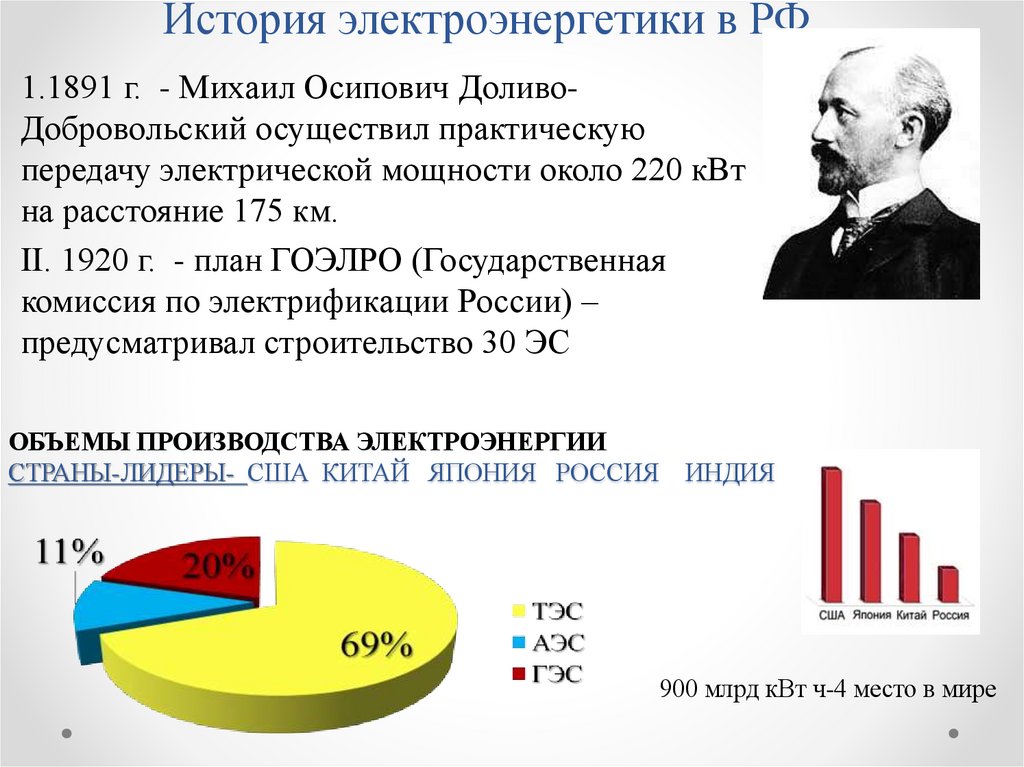 История электроэнергетики в РФ

1.1891 г. - Михаил Осипович Доливо-Добровольский осуществил практическую передачу электрической мощности около 220 кВт на расстояние 175 км.

II. 1920 г. - план ГОЭЛРО (Государственная комиссия по электрификации России) – предусматривал строительство 30 ЭС

ОБЪЕМЫ ПРОИЗВОДСТВА ЭЛЕКТРОЭНЕРГИИ
СТРАНЫ-ЛИДЕРЫ- США КИТАЙ ЯПОНИЯ РОССИЯ ИНДИЯ

11%
20%
69%

ТЭС
АЭС
ГЭС

США Япония Китай Россия

900 млрд кВт ч-4 место в мире